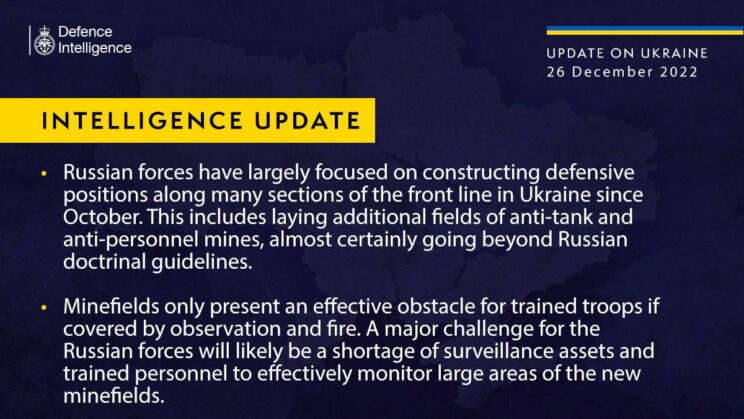 Defence Intelligence

UPDATE ON UKRAINE
26 December 2022

INTELLIGENCE UPDATE

• Russian forces have largely focused on constructing defensive positions along many sections of the front line in Ukraine since October. This includes laying additional fields of anti-tank and anti-personnel mines, almost certainly going beyond Russian doctrinal guidelines.

• Minefields only present an effective obstacle for trained troops if covered by observation and fire. A major challenge for the Russian forces will likely be a shortage of surveillance assets and trained personnel to effectively monitor large areas of the new minefields.